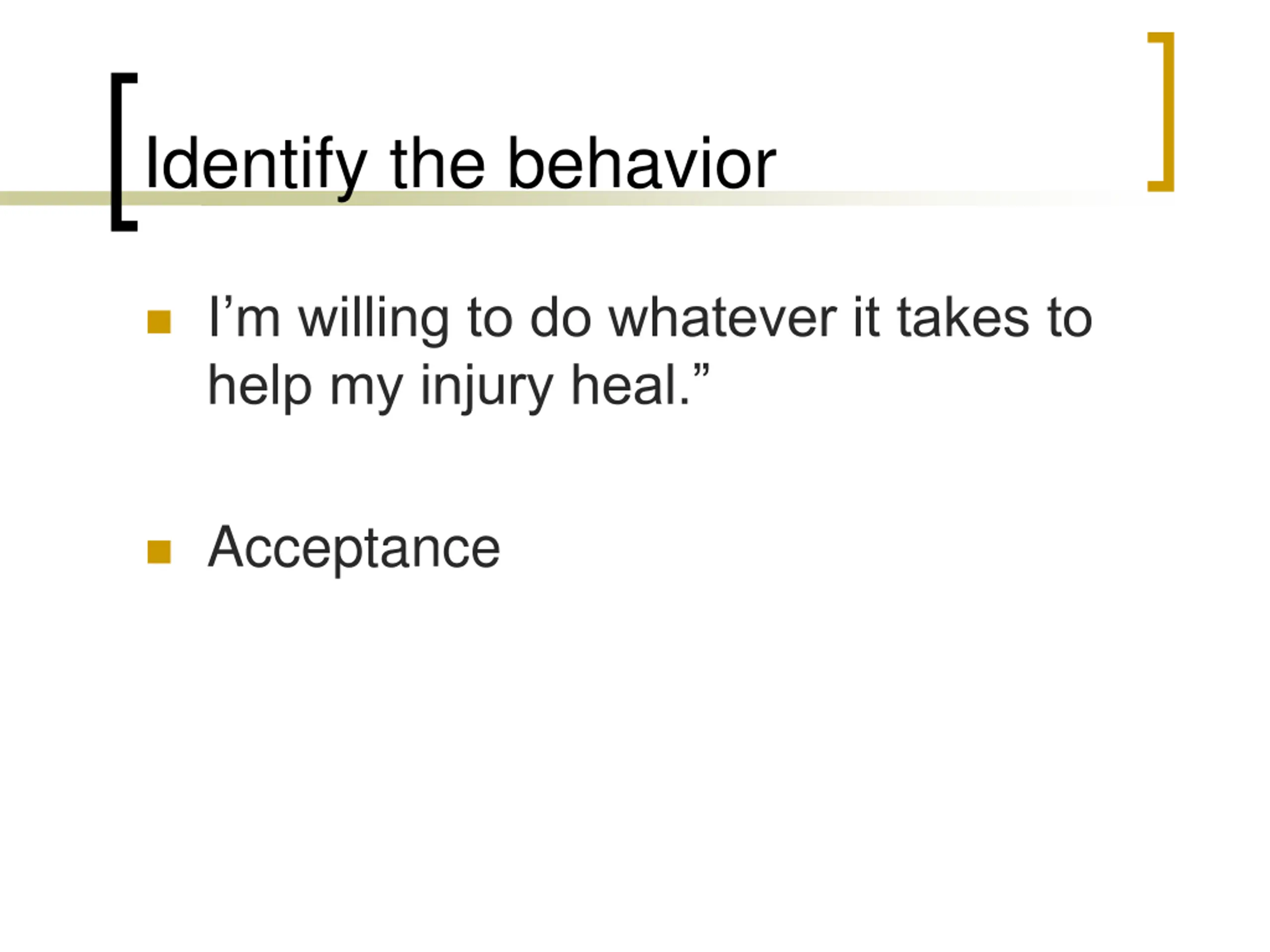 Identify the behavior

I’m willing to do whatever it takes to help my injury heal.”

Acceptance